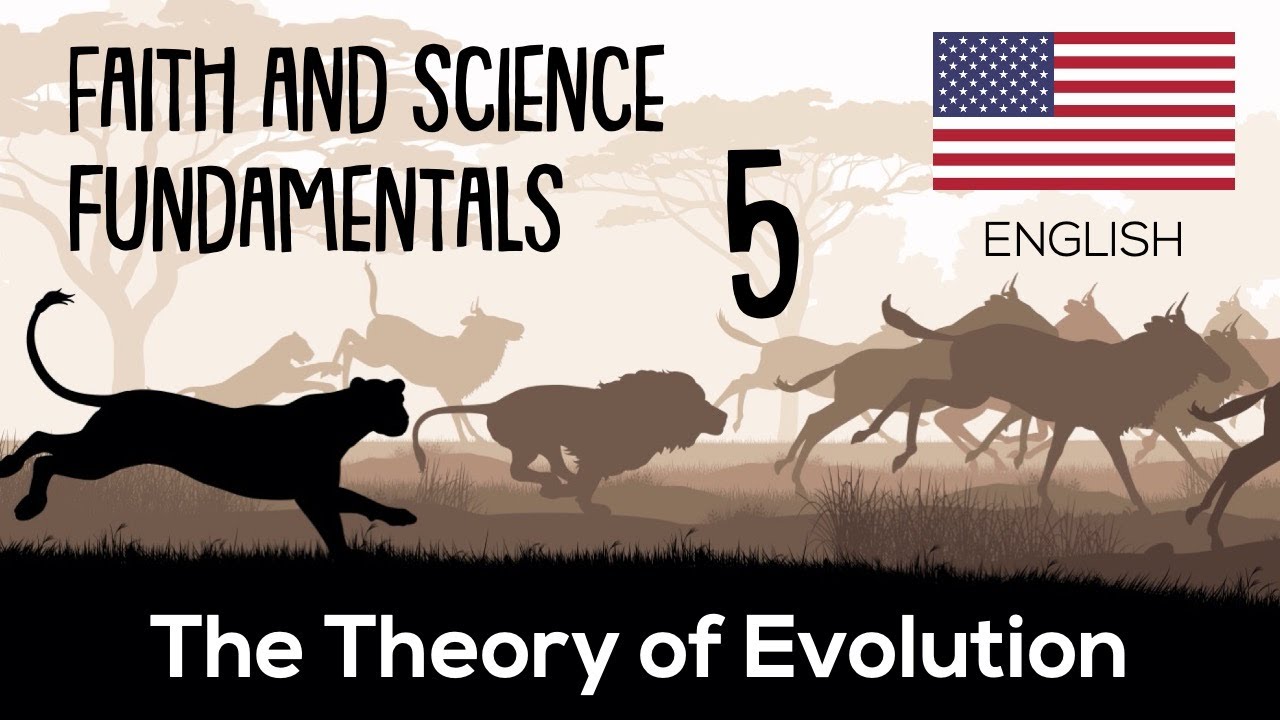 FAITH AND SCIENCE FUNDAMENTALS

5

ENGLISH

The Theory of Evolution